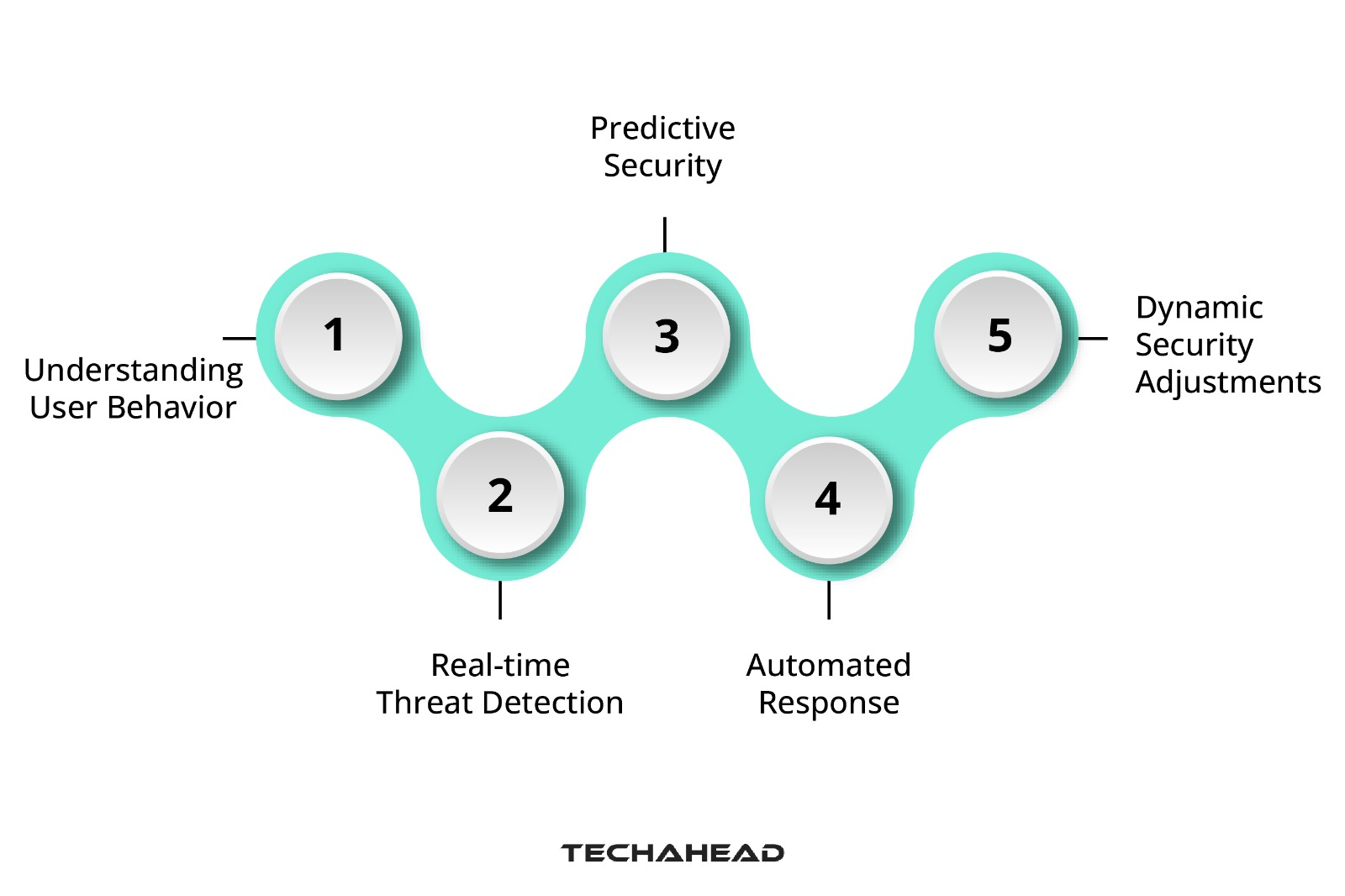 1
Understanding User Behavior

2
Real-time Threat Detection

3
Predictive Security

4
Automated Response

5
Dynamic Security Adjustments

TECHAHEAD